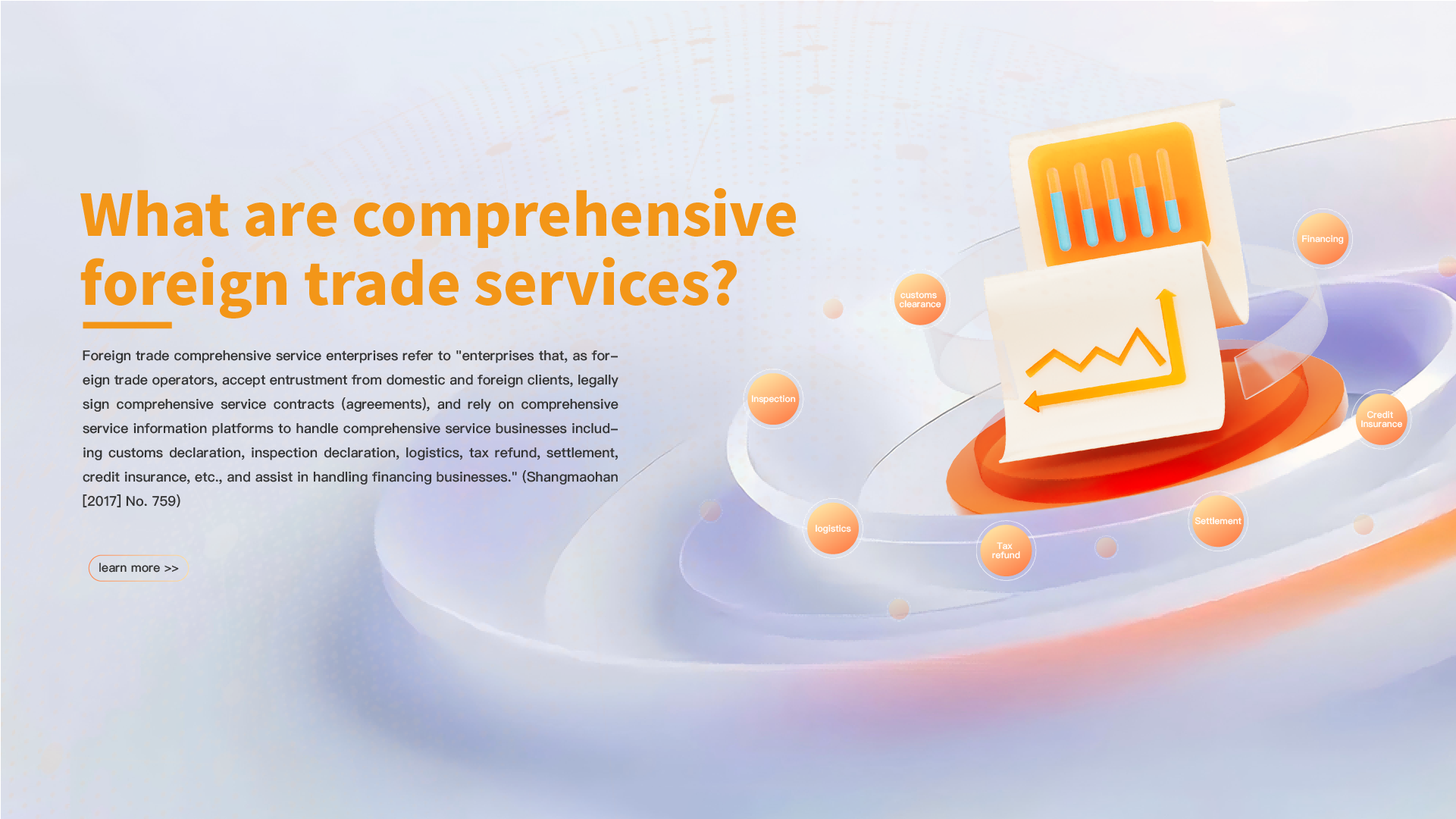 What are comprehensive foreign trade services?

Foreign trade comprehensive service enterprises refer to "enterprises that, as foreign trade operators, accept entrustment from domestic and foreign clients, legally sign comprehensive service contracts (agreements), and rely on comprehensive service information platforms to handle comprehensive service businesses including customs declaration, inspection declaration, logistics, tax refund, settlement, credit insurance, etc., and assist in handling financing businesses." (Shangmaohan [2017] No. 759)

learn more >>

customs clearance

Financing

Inspection

Credit Insurance

logistics

Tax refund

Settlement